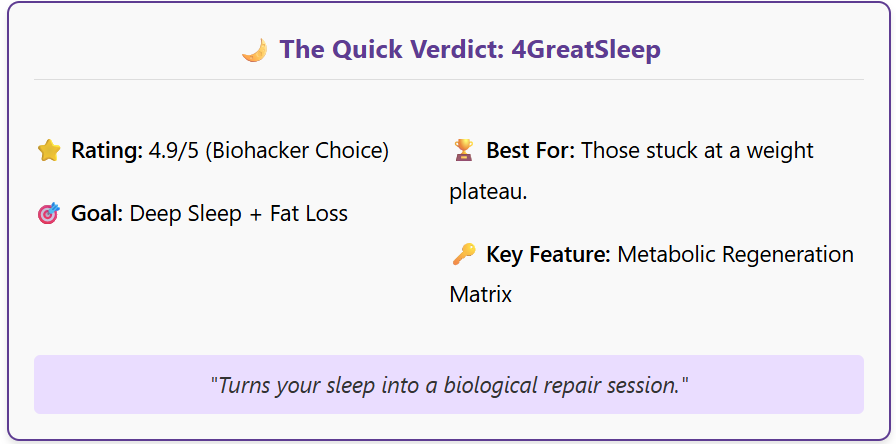 🌙 The Quick Verdict: 4GreatSleep

⭐ Rating: 4.9/5 (Biohacker Choice)

🎯 Goal: Deep Sleep + Fat Loss

🏆 Best For: Those stuck at a weight plateau.

🔑 Key Feature: Metabolic Regeneration Matrix

"Turns your sleep into a biological repair session."